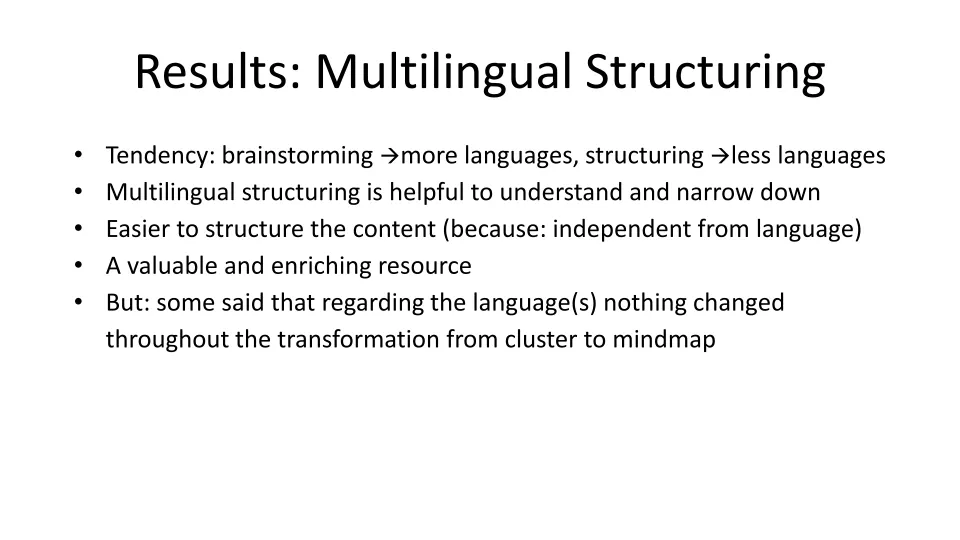 Results: Multilingual Structuring

• Tendency: brainstorming →more languages, structuring →less languages
• Multilingual structuring is helpful to understand and narrow down
• Easier to structure the content (because: independent from language)
• A valuable and enriching resource
• But: some said that regarding the language(s) nothing changed throughout the transformation from cluster to mindmap